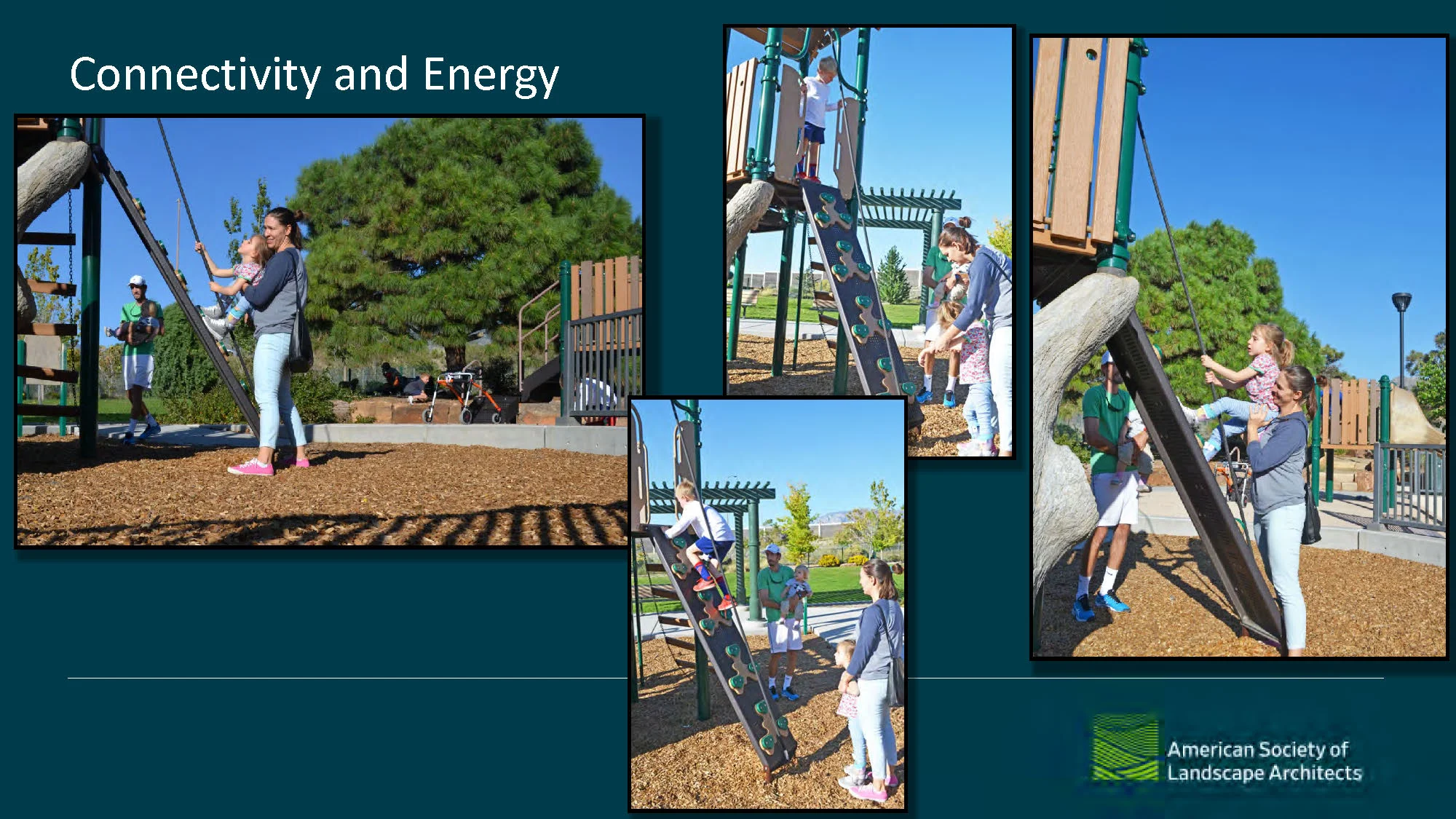 Connectivity and Energy

American Society of
Landscape Architects